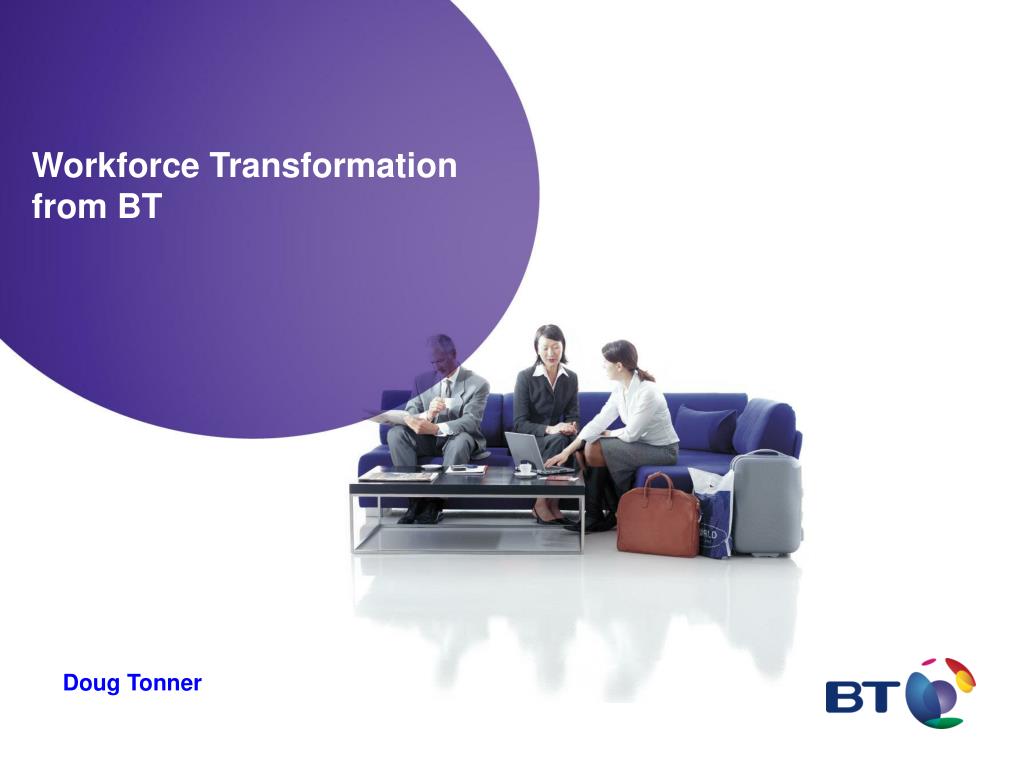 Workforce Transformation from BT

Doug Tonner

BT